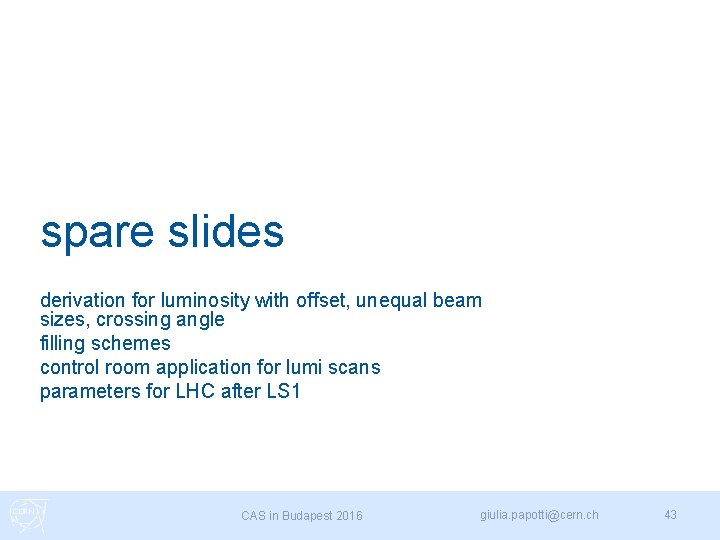 spare slides

derivation for luminosity with offset, unequal beam sizes, crossing angle
filling schemes
control room application for lumi scans
parameters for LHC after LS1

CERN

CAS in Budapest 2016

giulia.papotti@cern.ch

43